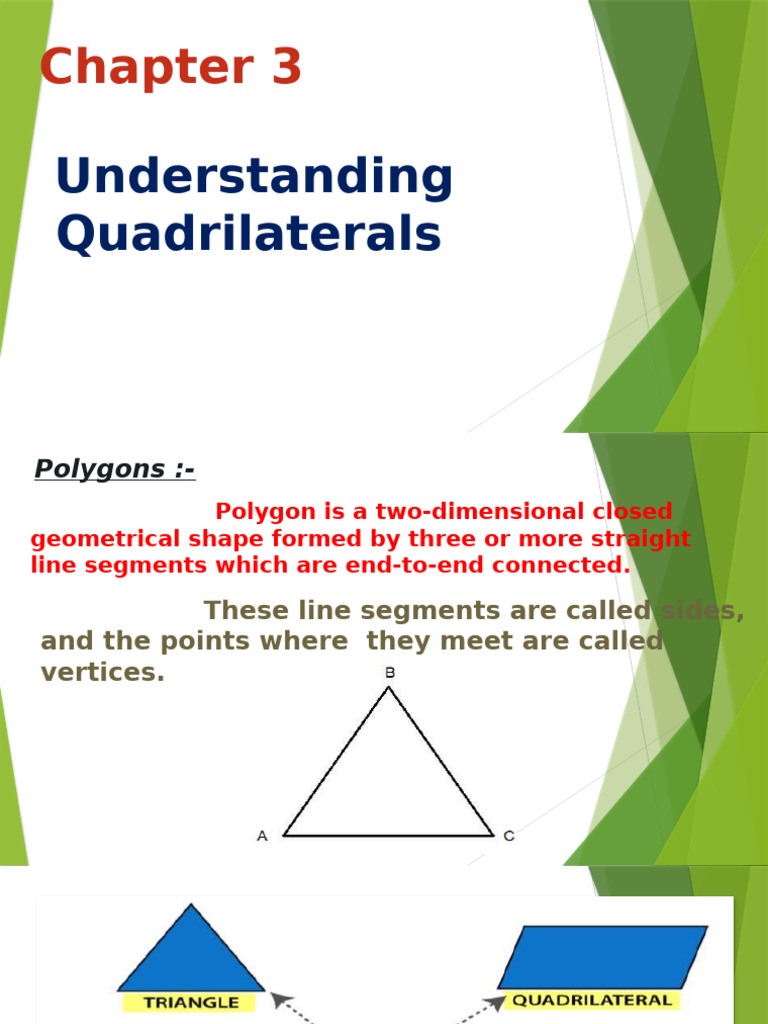 Chapter 3

Understanding Quadrilaterals

Polygons :-

Polygon is a two-dimensional closed geometrical shape formed by three or more straight line segments which are end-to-end connected.

These line segments are called sides, and the points where they meet are called vertices.

B

A

C

TRIANGLE

QUADRILATERAL